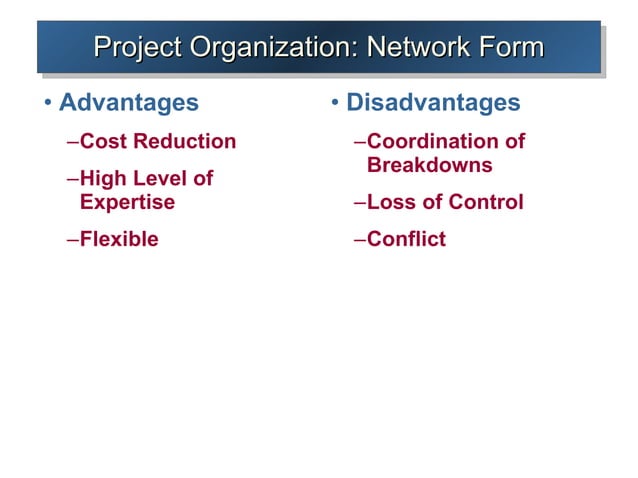 Project Organization: Network Form

• Advantages

–Cost Reduction

–High Level of Expertise

–Flexible

• Disadvantages

–Coordination of Breakdowns

–Loss of Control

–Conflict